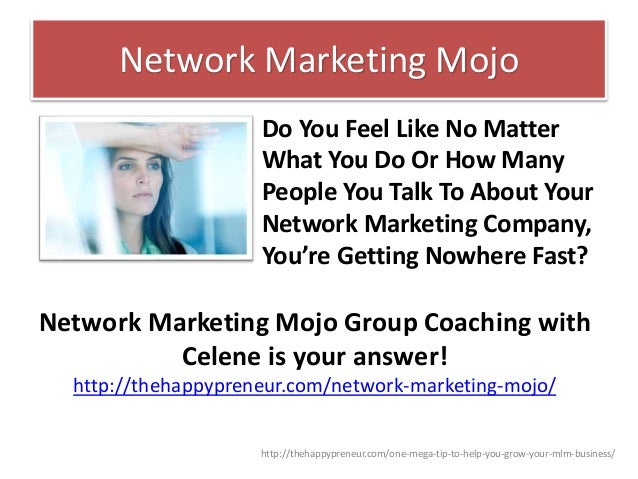 Network Marketing Mojo

Do You Feel Like No Matter What You Do Or How Many People You Talk To About Your Network Marketing Company, You're Getting Nowhere Fast?

Network Marketing Mojo Group Coaching with Celene is your answer!
http://thehappypreneur.com/network-marketing-mojo/

http://thehappypreneur.com/one-mega-tip-to-help-you-grow-your-mlm-business/